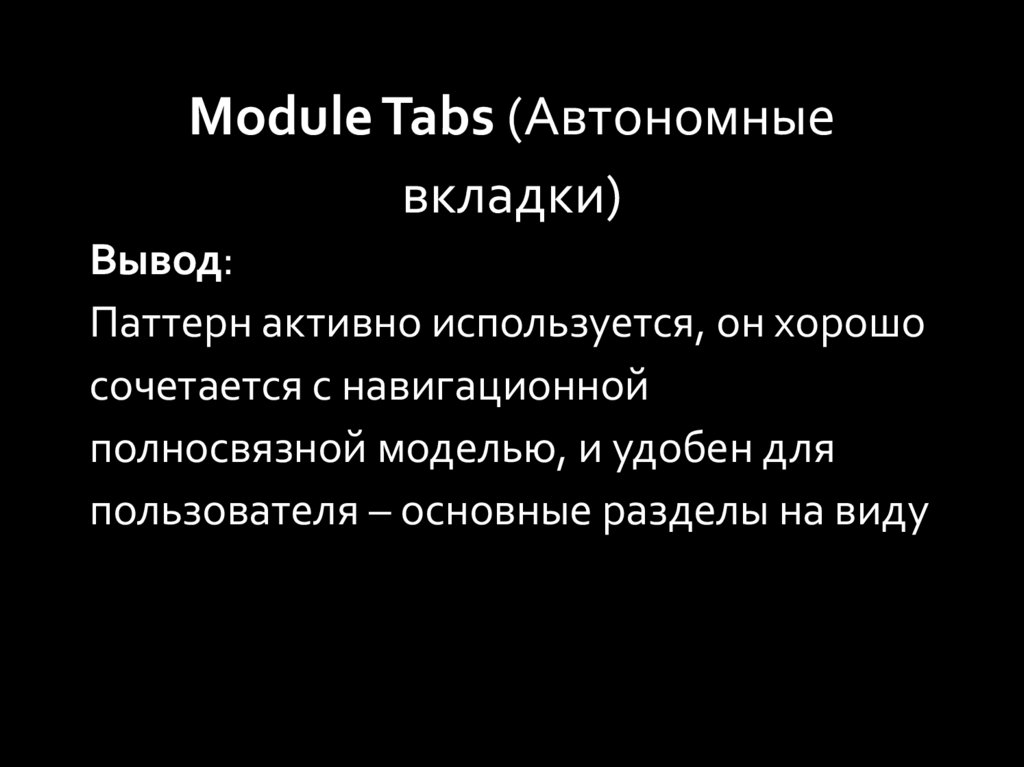 Module Tabs (Автономные вкладки)

Вывод:
Паттерн активно используется, он хорошо сочетается с навигационной полносвязной моделью, и удобен для пользователя – основные разделы на виду